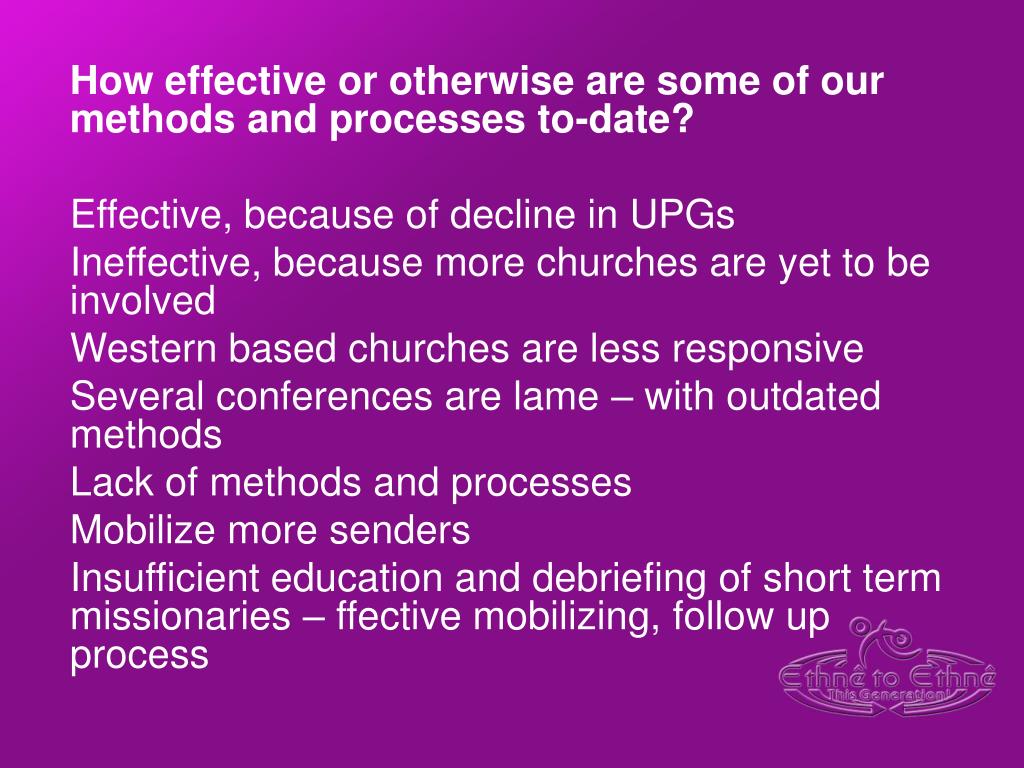 How effective or otherwise are some of our methods and processes to-date?

Effective, because of decline in UPGs
Ineffective, because more churches are yet to be involved
Western based churches are less responsive
Several conferences are lame – with outdated methods
Lack of methods and processes
Mobilize more senders
Insufficient education and debriefing of short term missionaries – ffective mobilizing, follow up process

Ethnê to Ethnê
This Generation!